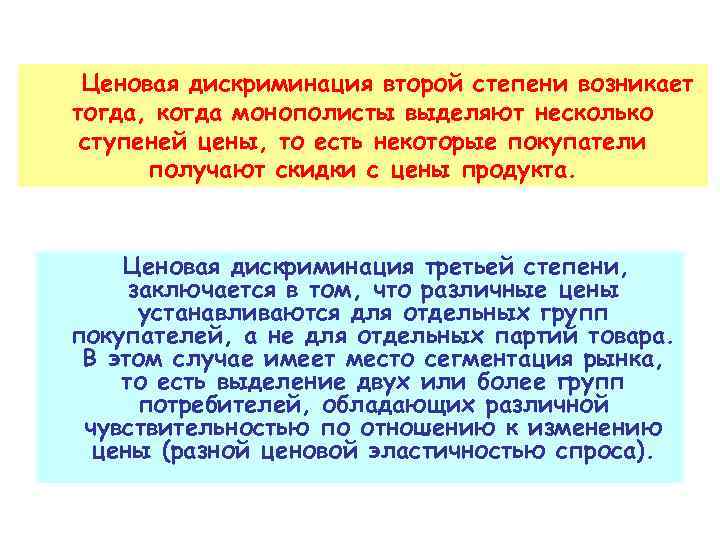 Ценовая дискриминация второй степени возникает тогда, когда монополисты выделяют несколько ступеней цены, то есть некоторые покупатели получают скидки с цены продукта.

Ценовая дискриминация третьей степени, заключается в том, что различные цены устанавливаются для отдельных групп покупателей, а не для отдельных партий товара. В этом случае имеет место сегментация рынка, то есть выделение двух или более групп потребителей, обладающих различной чувствительностью по отношению к изменению цены (разной ценовой эластичностью спроса).